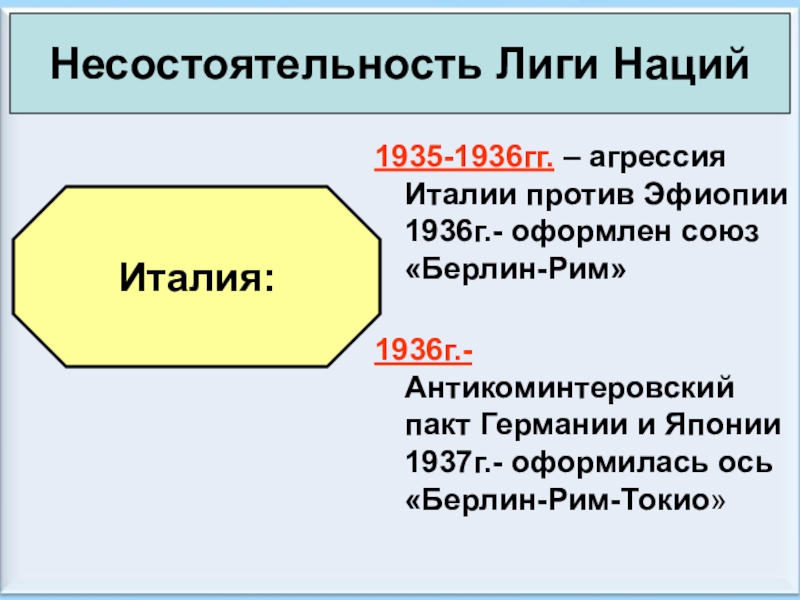 Несостоятельность Лиги Наций

Италия:

1935-1936гг. – агрессия Италии против Эфиопии 1936г.- оформлен союз «Берлин-Рим»

1936г.- Антикоминтеровский пакт Германии и Японии 1937г.- оформилась ось «Берлин-Рим-Токио»